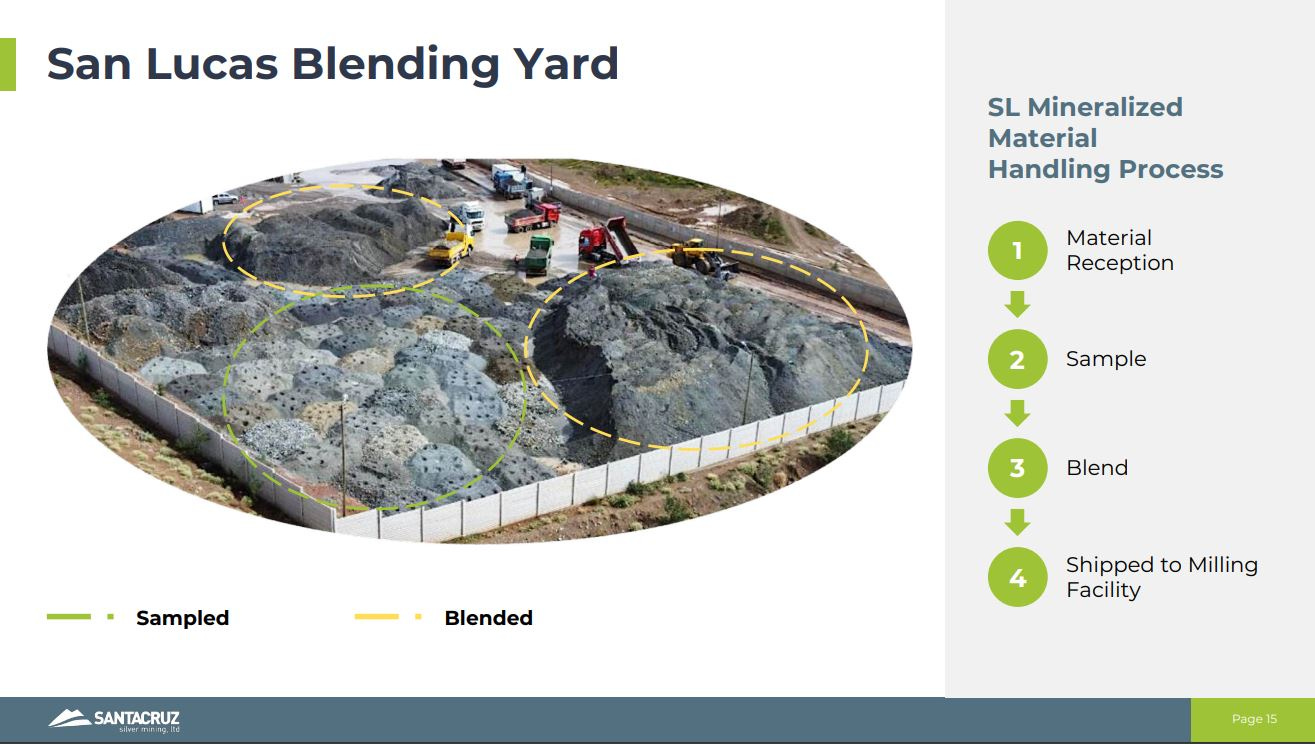 San Lucas Blending Yard

Sampled

Blended

SL Mineralized Material Handling Process

1 Material Reception

2 Sample

3 Blend

4 Shipped to Milling Facility

SANTACRUZ silver mining, ltd

Page 15